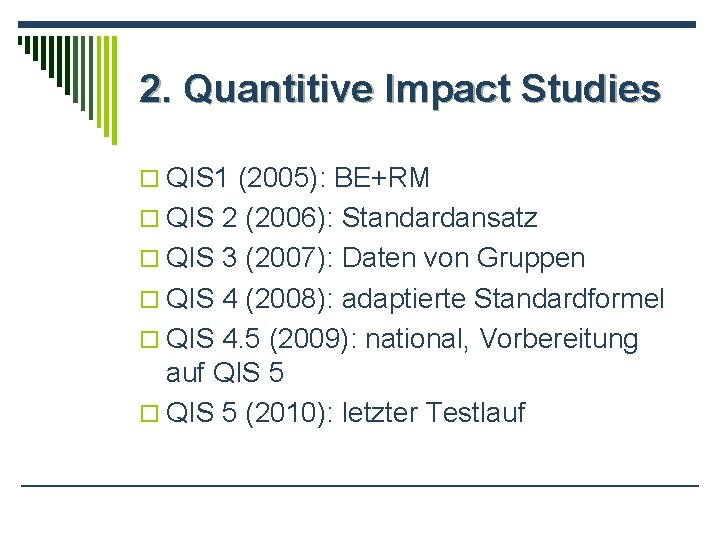 2. Quantitive Impact Studies

QIS1 (2005): BE+RM

QIS 2 (2006): Standardansatz

QIS 3 (2007): Daten von Gruppen

QIS 4 (2008): adaptierte Standardformel

QIS 4.5 (2009): national, Vorbereitung auf QIS 5

QIS 5 (2010): letzter Testlauf